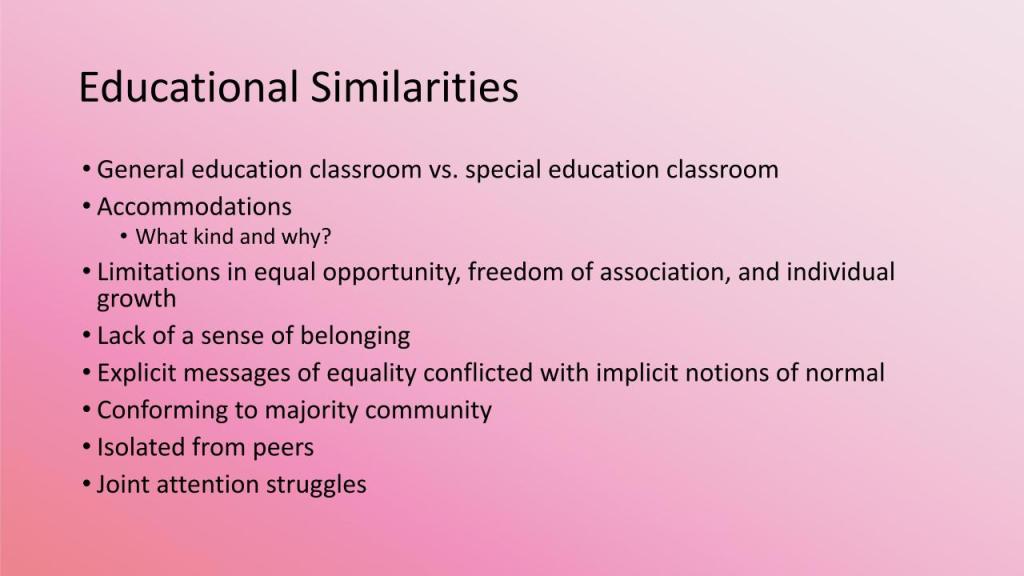 Educational Similarities

• General education classroom vs. special education classroom
• Accommodations
  • What kind and why?
• Limitations in equal opportunity, freedom of association, and individual growth
• Lack of a sense of belonging
• Explicit messages of equality conflicted with implicit notions of normal
• Conforming to majority community
• Isolated from peers
• Joint attention struggles